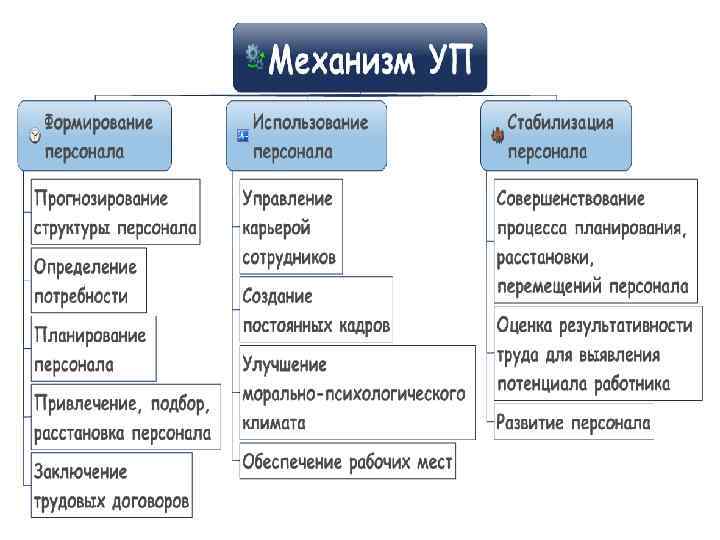 Механизм УП

Формирование персонала

Прогнозирование структуры персонала

Определение потребности

Планирование персонала

Привлечение, подбор, расстановка персонала

Заключение трудовых договоров

Использование персонала

Управление карьерой сотрудников

Создание постоянных кадров

Улучшение морально-психологического климата

Обеспечение рабочих мест

Стабилизация персонала

Совершенствование процесса планирования, расстановки, перемещений персонала

Оценка результативности труда для выявления потенциала работника

Развитие персонала